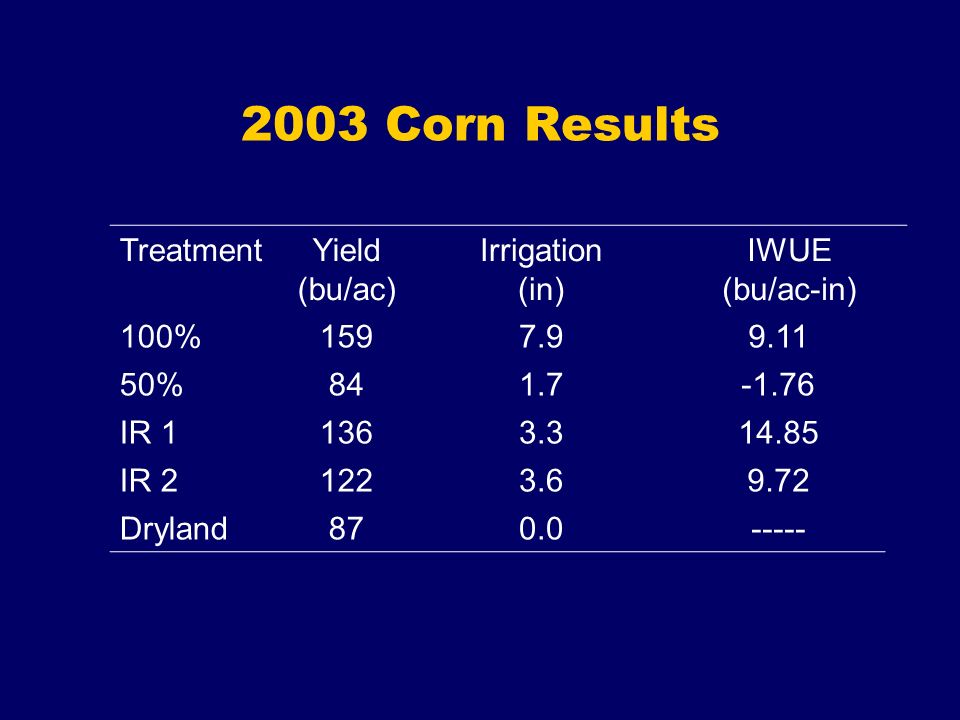 2003 Corn Results

| Treatment | Yield (bu/ac) | Irrigation (in) | IWUE (bu/ac-in) |
|---|---|---|---|
| 100% | 159 | 7.9 | 9.11 |
| 50% | 84 | 1.7 | -1.76 |
| IR 1 | 136 | 3.3 | 14.85 |
| IR 2 | 122 | 3.6 | 9.72 |
| Dryland | 87 | 0.0 | ----- |